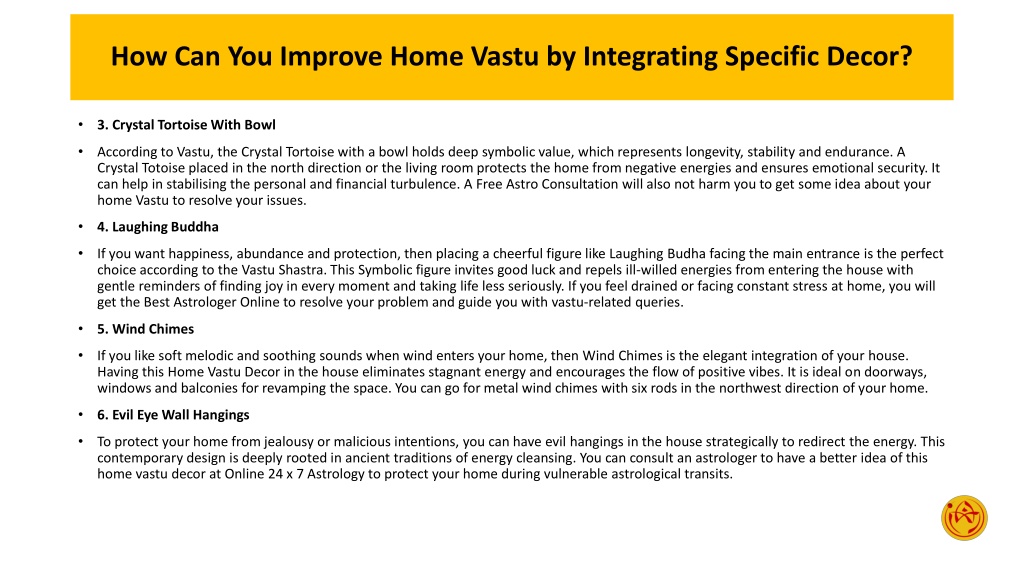 How Can You Improve Home Vastu by Integrating Specific Decor?

• 3. Crystal Tortoise With Bowl

• According to Vastu, the Crystal Tortoise with a bowl holds deep symbolic value, which represents longevity, stability and endurance. A Crystal Totoise placed in the north direction or the living room protects the home from negative energies and ensures emotional security. It can help in stabilising the personal and financial turbulence. A Free Astro Consultation will also not harm you to get some idea about your home Vastu to resolve your issues.

• 4. Laughing Buddha

• If you want happiness, abundance and protection, then placing a cheerful figure like Laughing Budha facing the main entrance is the perfect choice according to the Vastu Shastra. This Symbolic figure invites good luck and repels ill-willed energies from entering the house with gentle reminders of finding joy in every moment and taking life less seriously. If you feel drained or facing constant stress at home, you will get the Best Astrologer Online to resolve your problem and guide you with vastu-related queries.

• 5. Wind Chimes

• If you like soft melodic and soothing sounds when wind enters your home, then Wind Chimes is the elegant integration of your house. Having this Home Vastu Decor in the house eliminates stagnant energy and encourages the flow of positive vibes. It is ideal on doorways, windows and balconies for revamping the space. You can go for metal wind chimes with six rods in the northwest direction of your home.

• 6. Evil Eye Wall Hangings

• To protect your home from jealousy or malicious intentions, you can have evil hangings in the house strategically to redirect the energy. This contemporary design is deeply rooted in ancient traditions of energy cleansing. You can consult an astrologer to have a better idea of this home vastu decor at Online 24 x 7 Astrology to protect your home during vulnerable astrological transits.